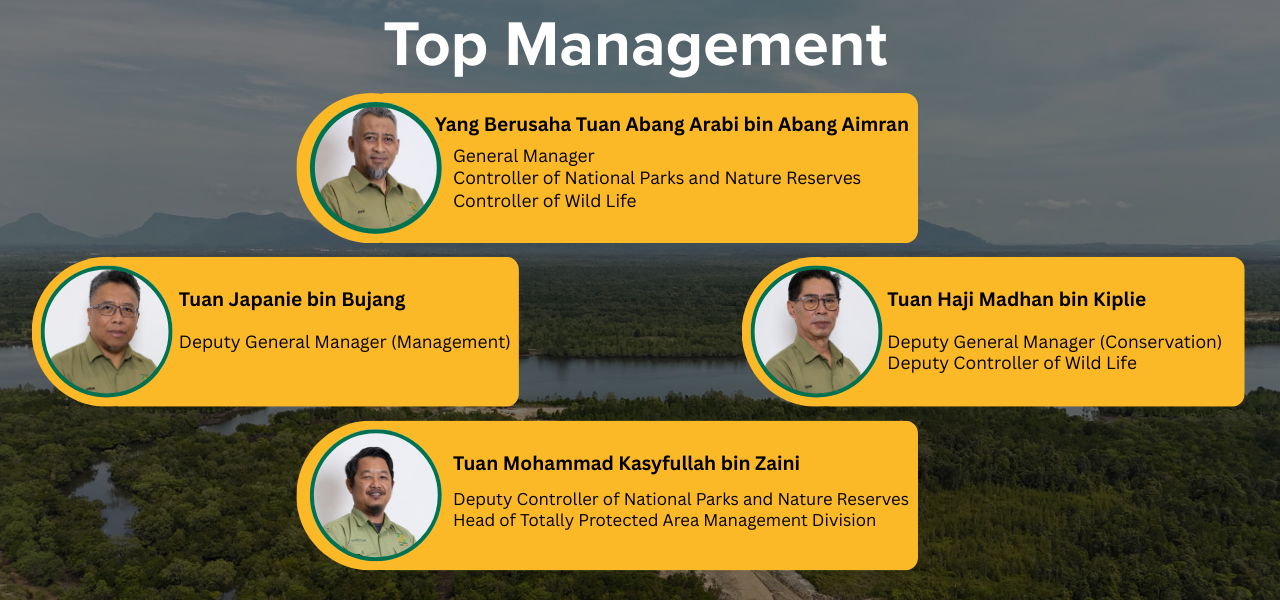 Top Management

Yang Berusaha Tuan Abang Arabi bin Abang Aimran
General Manager
Controller of National Parks and Nature Reserves
Controller of Wild Life

Tuan Japanie bin Bujang
Deputy General Manager (Management)

Tuan Haji Madhan bin Kiplie
Deputy General Manager (Conservation)
Deputy Controller of Wild Life

Tuan Mohammad Kasyfullah bin Zaini
Deputy Controller of National Parks and Nature Reserves
Head of Totally Protected Area Management Division